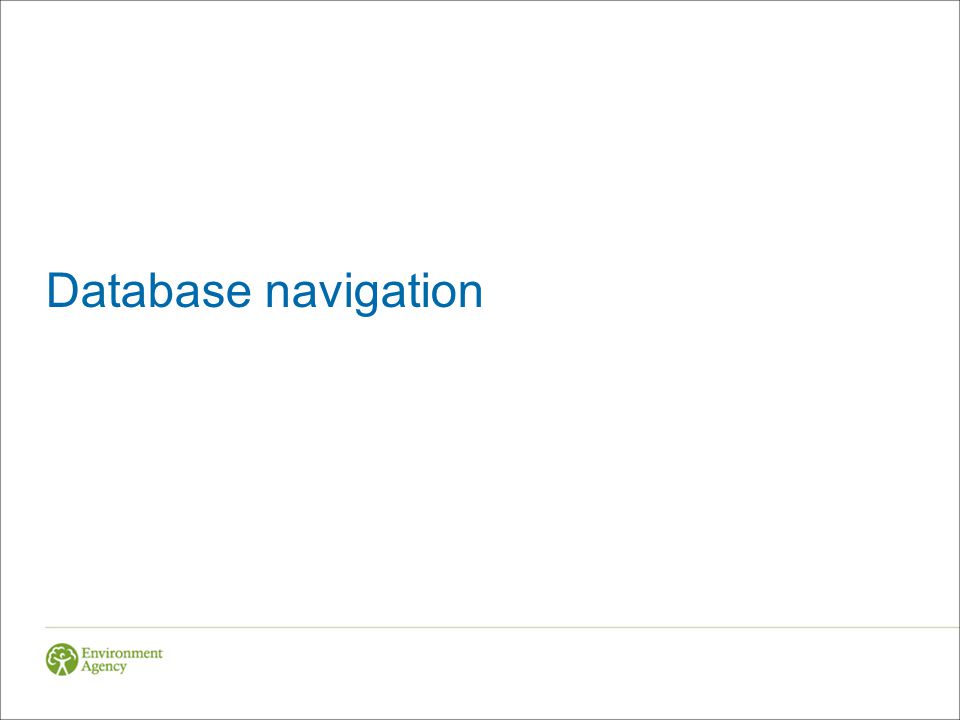 Database navigation

Environment Agency